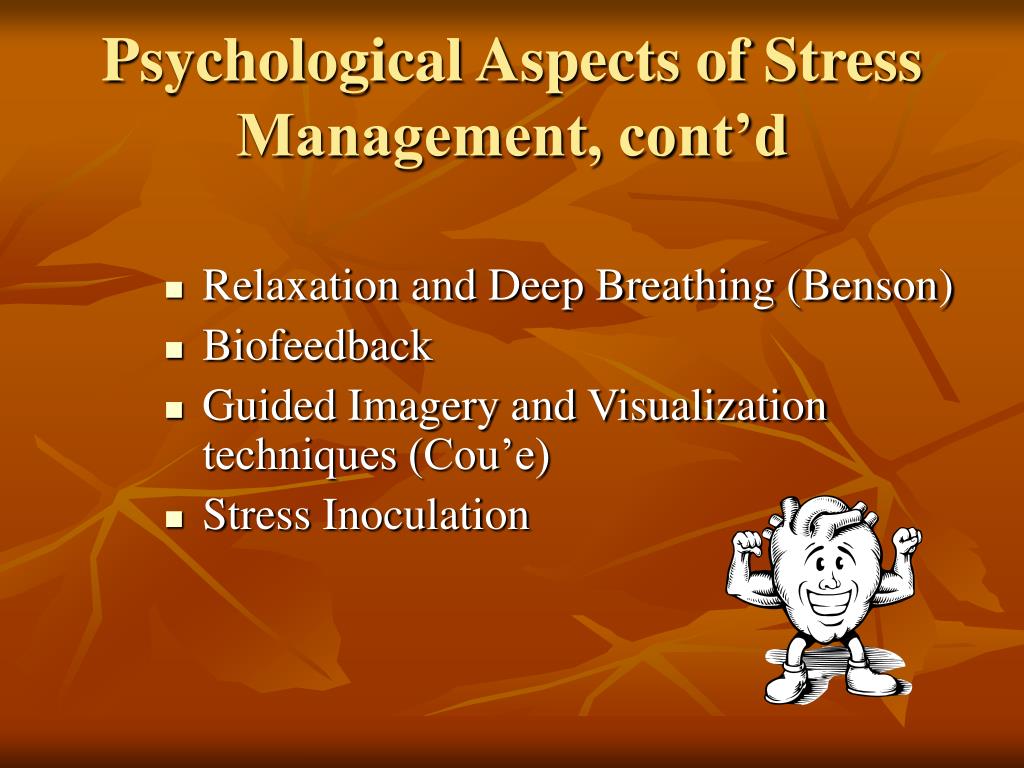 Psychological Aspects of Stress Management, cont’d

- Relaxation and Deep Breathing (Benson)
- Biofeedback
- Guided Imagery and Visualization techniques (Cou’e)
- Stress Inoculation